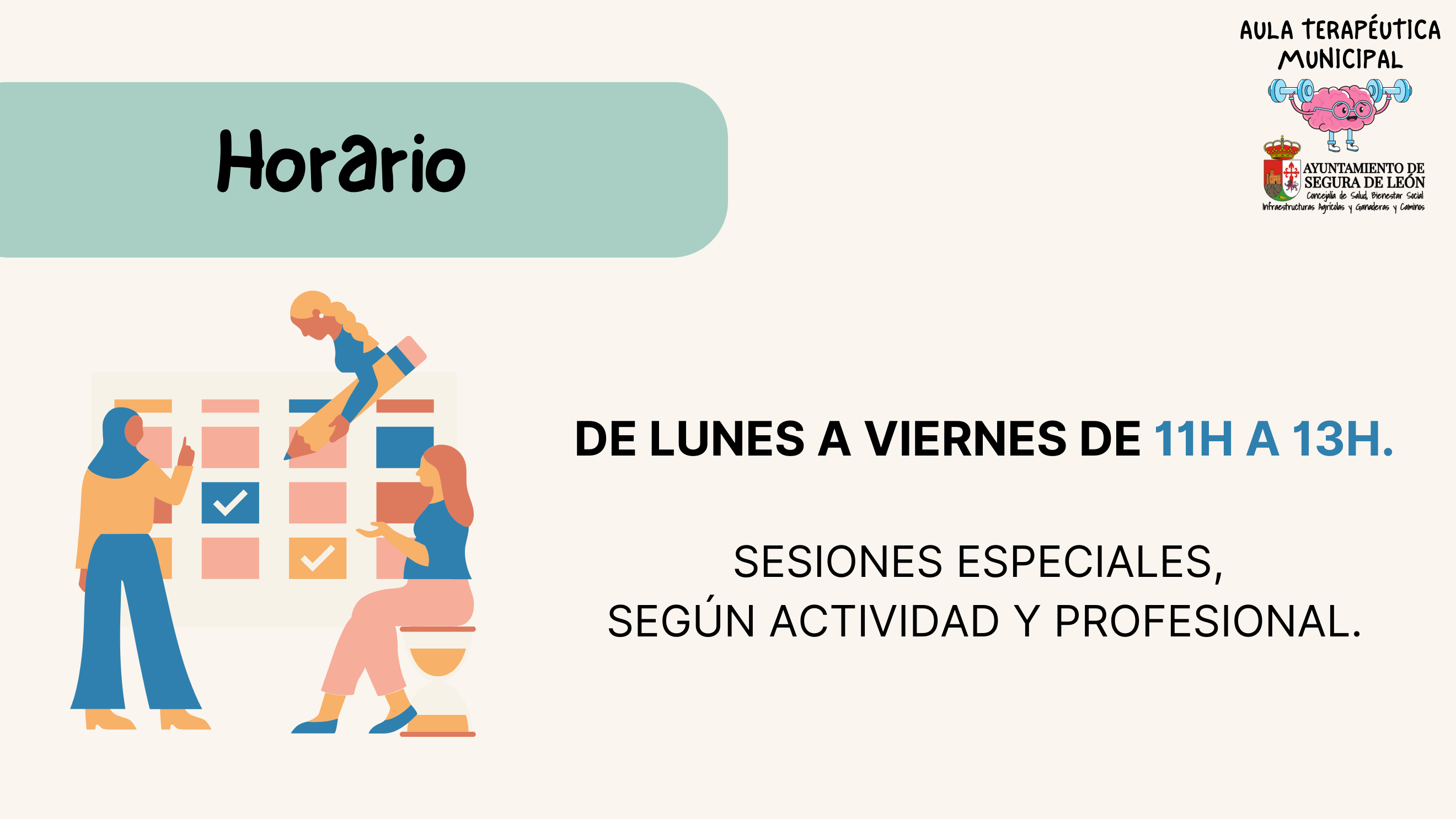 AULA TERAPÉUTICA MUNICIPAL

AYUNTAMIENTO DE SEGURA DE LEÓN
Concejalía de Salud, Bienestar Social Infraestructuras Agrícolas y Ganaderas y Caminos

Horario

DE LUNES A VIERNES DE 11H A 13H.

SESIONES ESPECIALES, SEGÚN ACTIVIDAD Y PROFESIONAL.